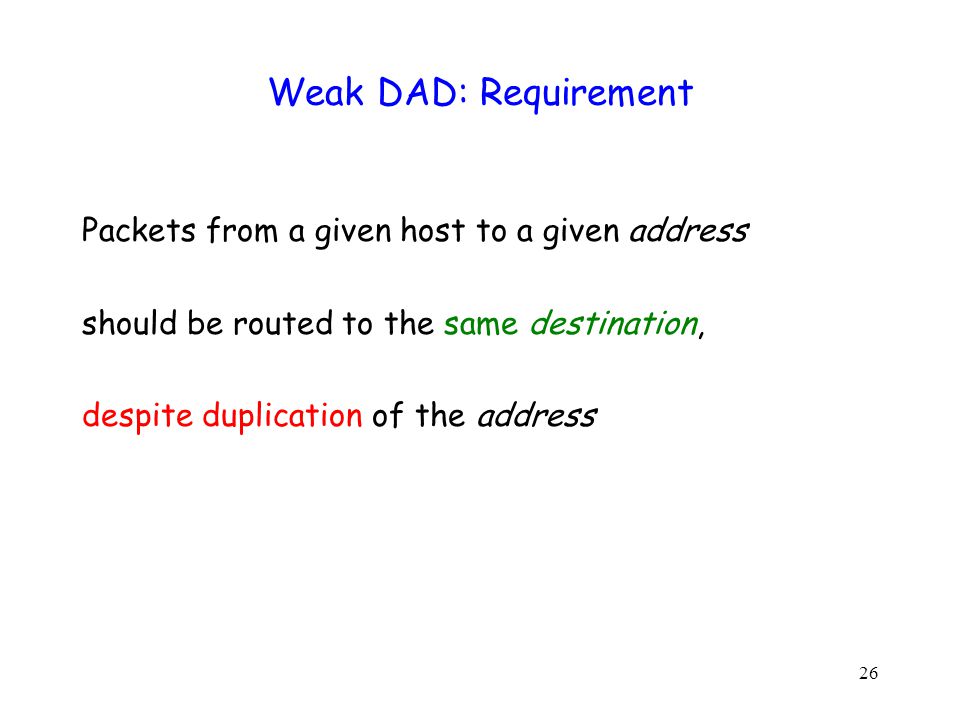 Weak DAD: Requirement

Packets from a given host to a given address

should be routed to the same destination,

despite duplication of the address

26